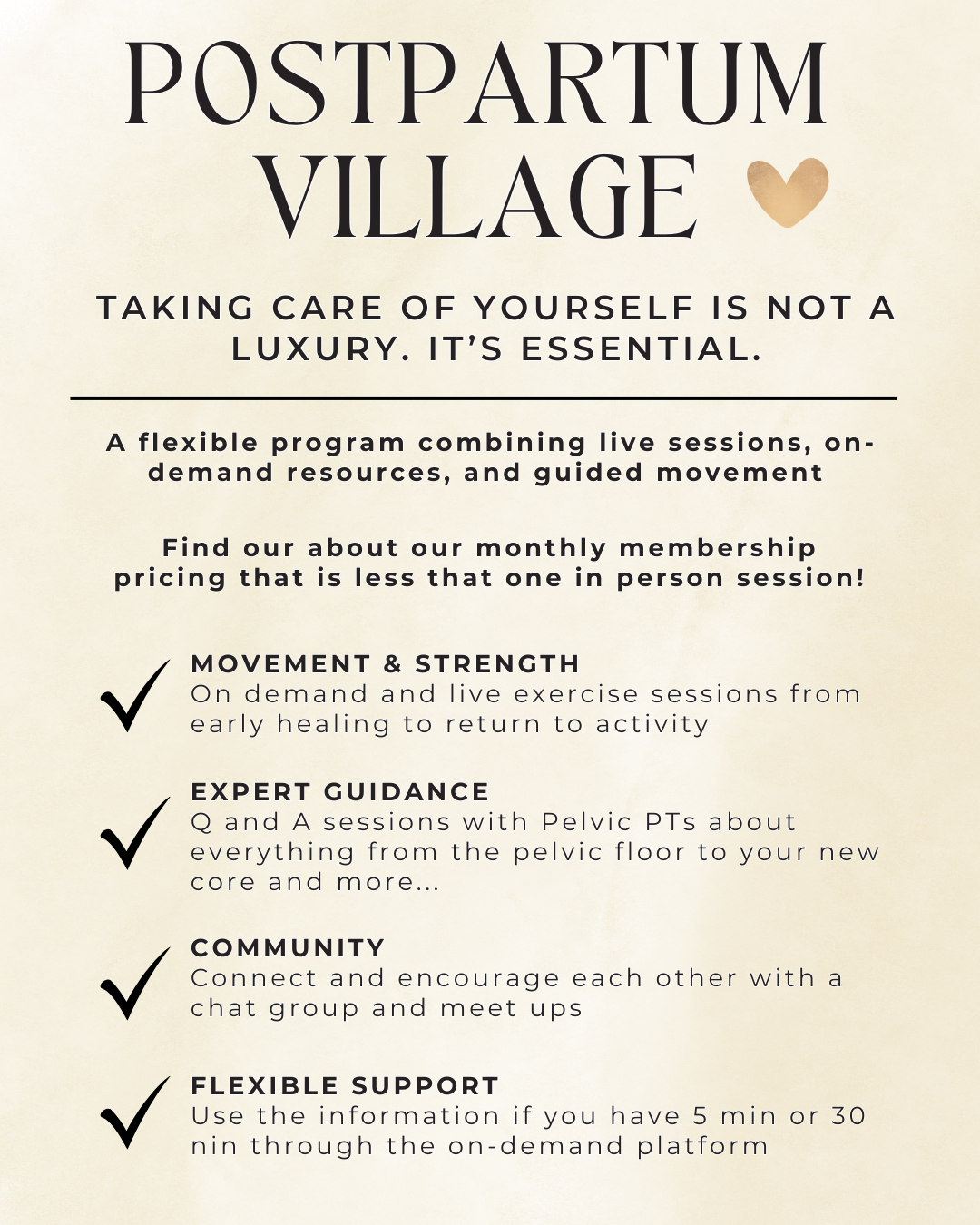 POSTPARTUM VILLAGE

TAKING CARE OF YOURSELF IS NOT A LUXURY. IT'S ESSENTIAL.

A flexible program combining live sessions, on-demand resources, and guided movement

Find our about our monthly membership pricing that is less that one in person session!

MOVEMENT & STRENGTH
On demand and live exercise sessions from early healing to return to activity

EXPERT GUIDANCE
Q and A sessions with Pelvic PTs about everything from the pelvic floor to your new core and more...

COMMUNITY
Connect and encourage each other with a chat group and meet ups

FLEXIBLE SUPPORT
Use the information if you have 5 min or 30 nin through the on-demand platform